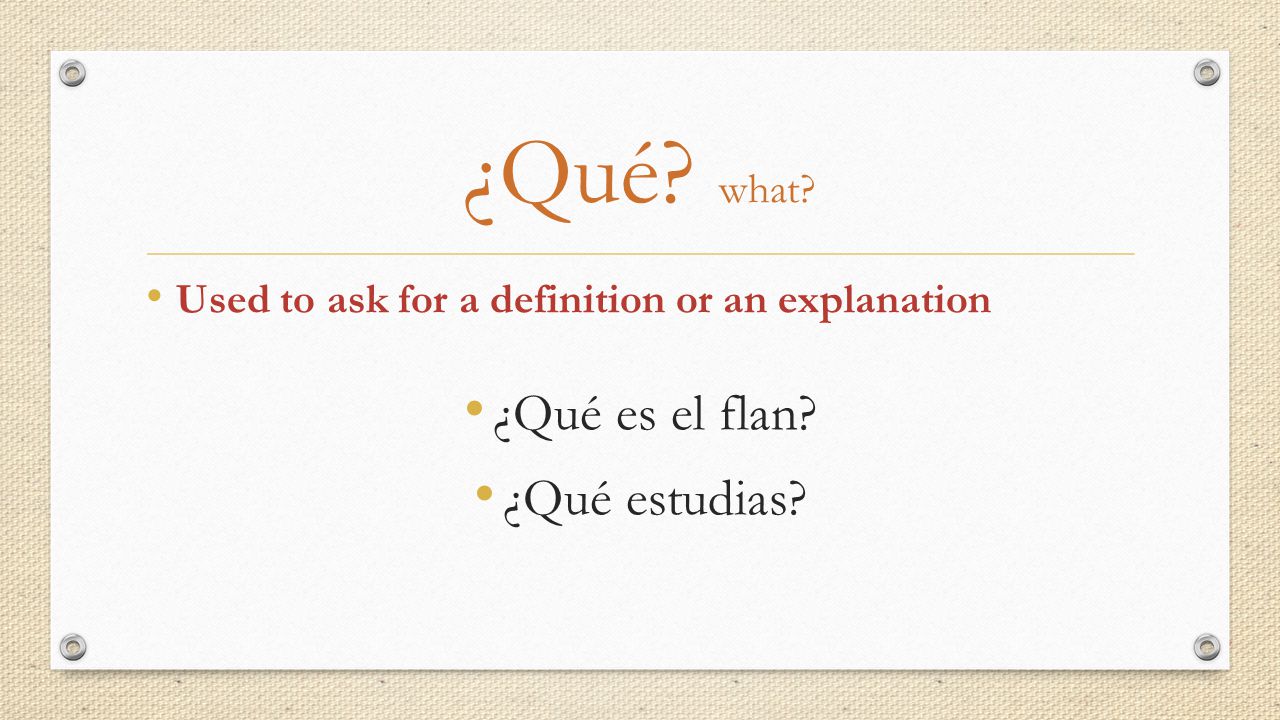 ¿Qué? what?

• Used to ask for a definition or an explanation

• ¿Qué es el flan?

• ¿Qué estudias?